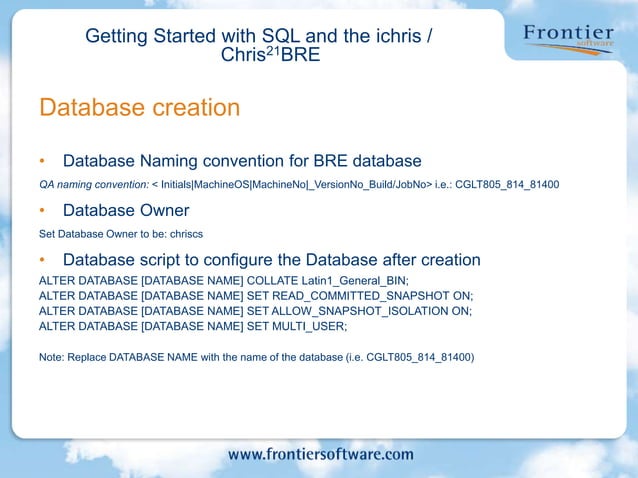 Getting Started with SQL and the ichris / Chris$^{21}$BRE

Frontier software

Database creation

• Database Naming convention for BRE database

QA naming convention: < Initials|MachineOS|MachineNo|_VersionNo_Build/JobNo> i.e.: CGLT805_814_81400

• Database Owner

Set Database Owner to be: chriscs

• Database script to configure the Database after creation

ALTER DATABASE [DATABASE NAME] COLLATE Latin1_General_BIN;
ALTER DATABASE [DATABASE NAME] SET READ_COMMITTED_SNAPSHOT ON;
ALTER DATABASE [DATABASE NAME] SET ALLOW_SNAPSHOT_ISOLATION ON;
ALTER DATABASE [DATABASE NAME] SET MULTI_USER;

Note: Replace DATABASE NAME with the name of the database (i.e. CGLT805_814_81400)

www.frontiersoftware.com